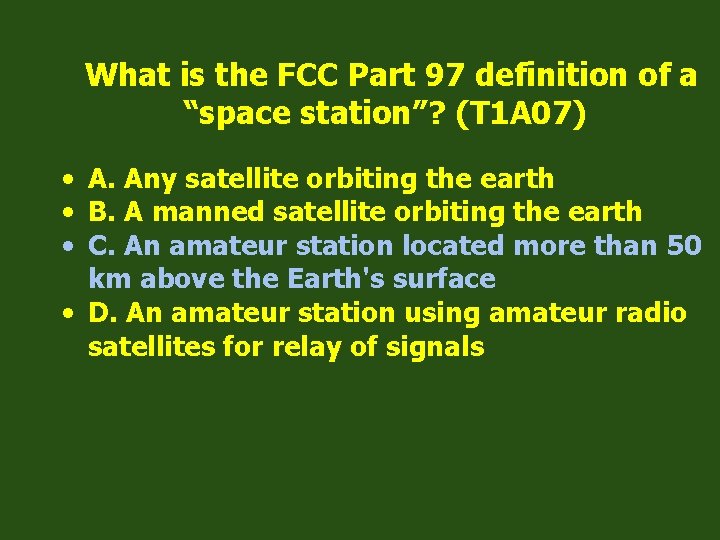 What is the FCC Part 97 definition of a “space station”? (T1A07)

• A. Any satellite orbiting the earth
• B. A manned satellite orbiting the earth
• C. An amateur station located more than 50 km above the Earth's surface
• D. An amateur station using amateur radio satellites for relay of signals